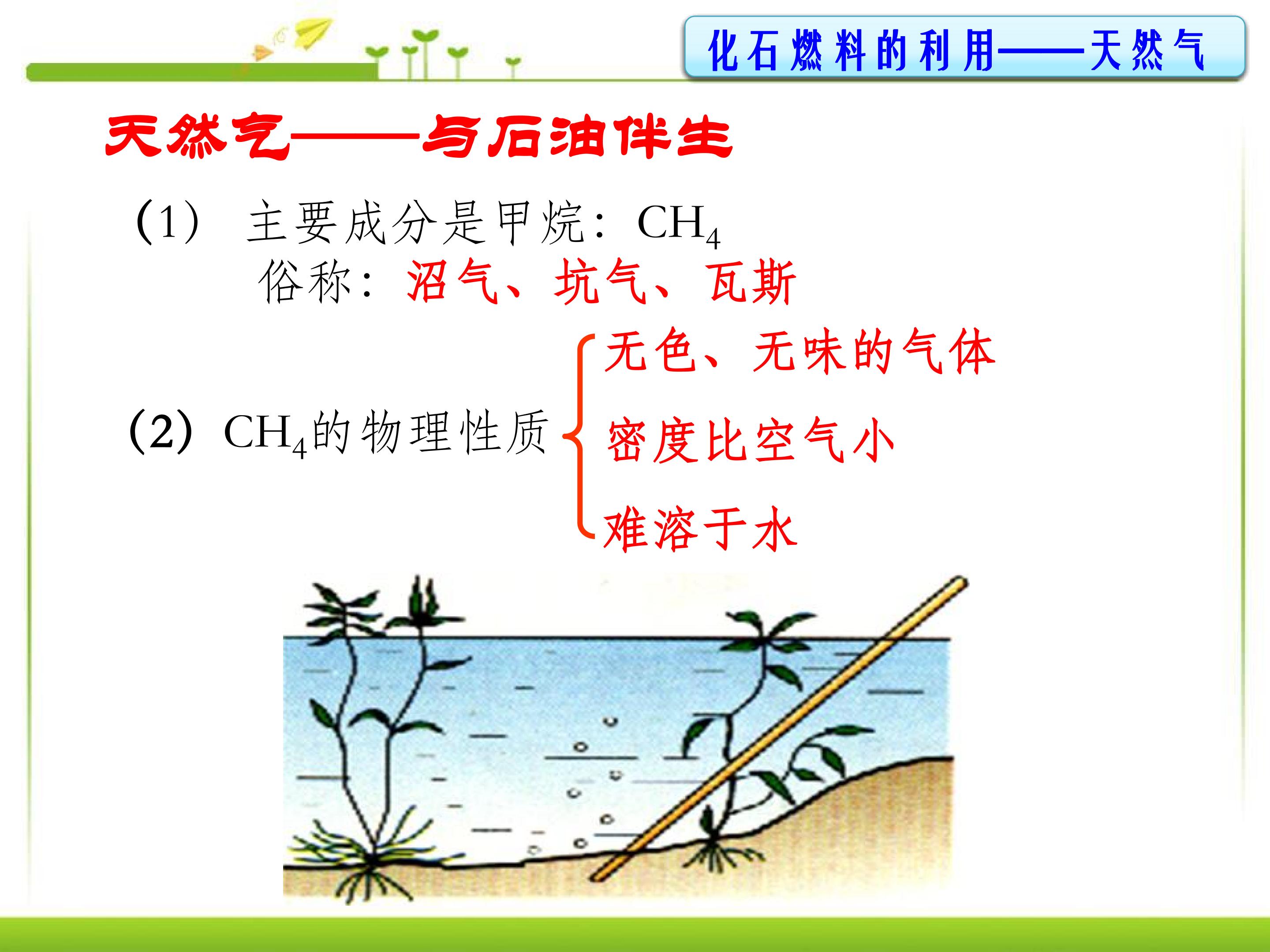 化石燃料的利用——天然气

天然气——与石油伴生

(1) 主要成分是甲烷：$CH_4$
俗称：沼气、坑气、瓦斯

(2) $CH_4$的物理性质
无色、无味的气体
密度比空气小
难溶于水